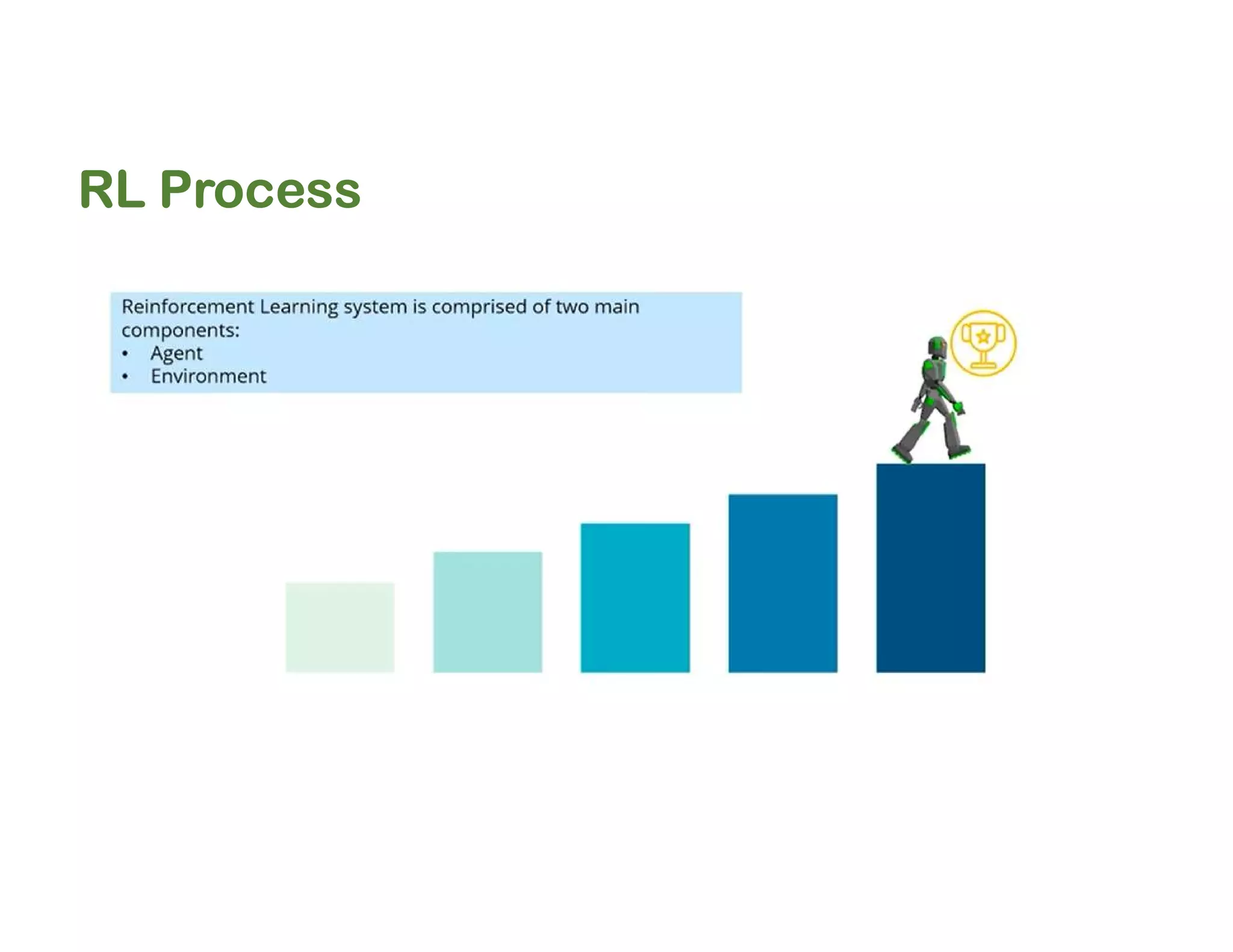 RL Process

Reinforcement Learning system is comprised of two main components:
• Agent
• Environment